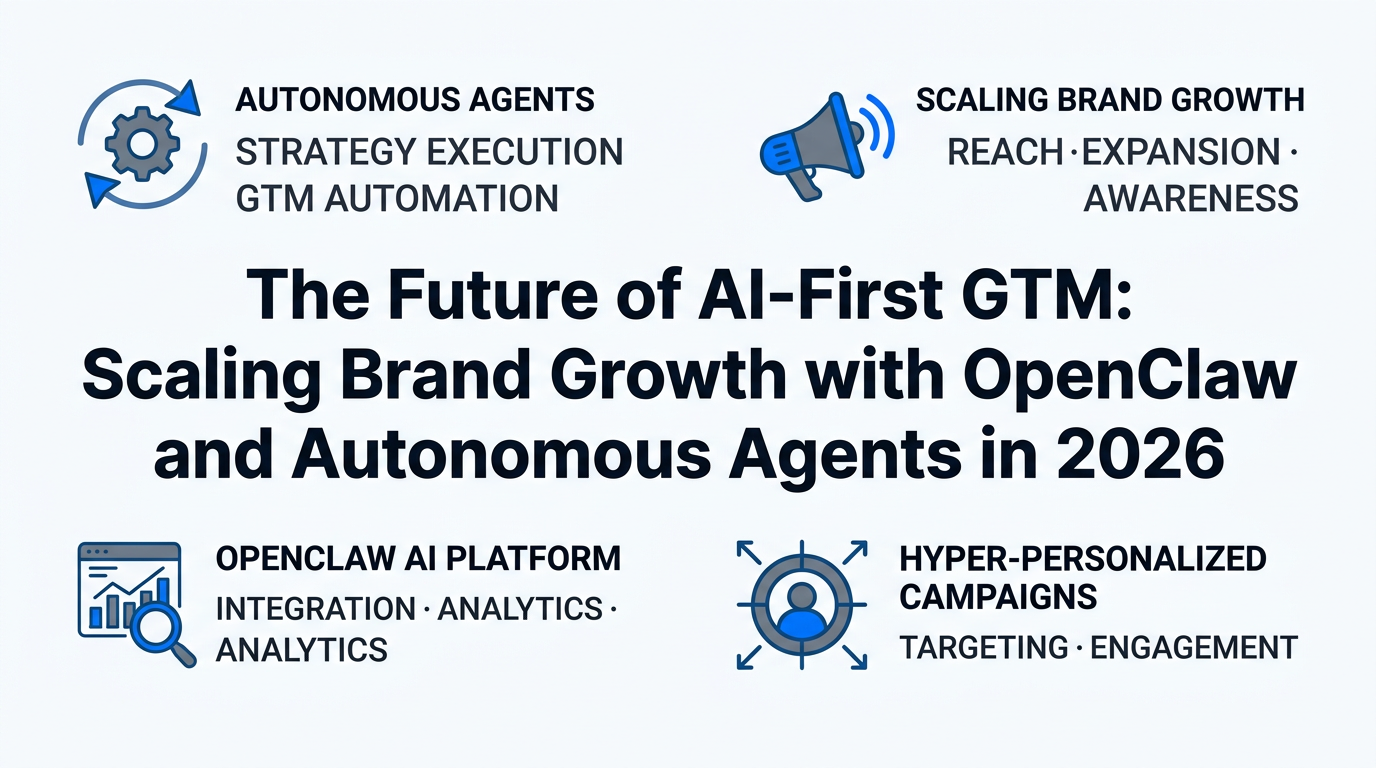 AUTONOMOUS AGENTS
STRATEGY EXECUTION
GTM AUTOMATION

SCALING BRAND GROWTH
REACH · EXPANSION · AWARENESS

The Future of AI-First GTM: Scaling Brand Growth with OpenClaw and Autonomous Agents in 2026

OPENCLAW AI PLATFORM
INTEGRATION · ANALYTICS · ANALYTICS

HYPER-PERSONALIZED CAMPAIGNS
TARGETING · ENGAGEMENT